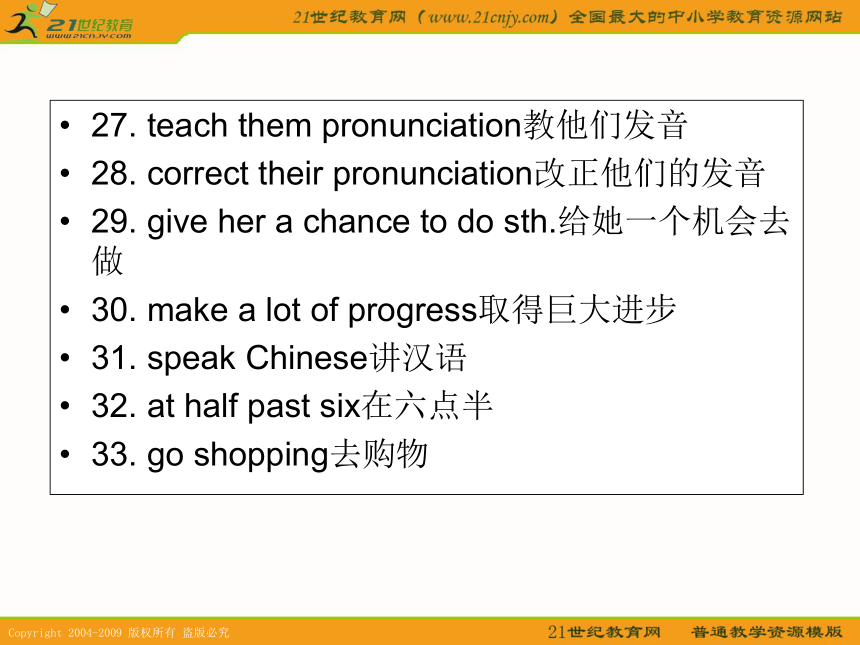 21世纪教育
www.21cnjy.com

21世纪教育网（www.21cnjy.com）全国最大的中小学教育资源网站

• 27. teach them pronunciation教他们发音
• 28. correct their pronunciation改正他们的发音
• 29. give her a chance to do sth.给她一个机会去做
• 30. make a lot of progress取得巨大进步
• 31. speak Chinese讲汉语
• 32. at half past six在六点半
• 33. go shopping去购物

Copyright 2004-2009 版权所有 盗版必究

21世纪教育网 普通教学资源模版